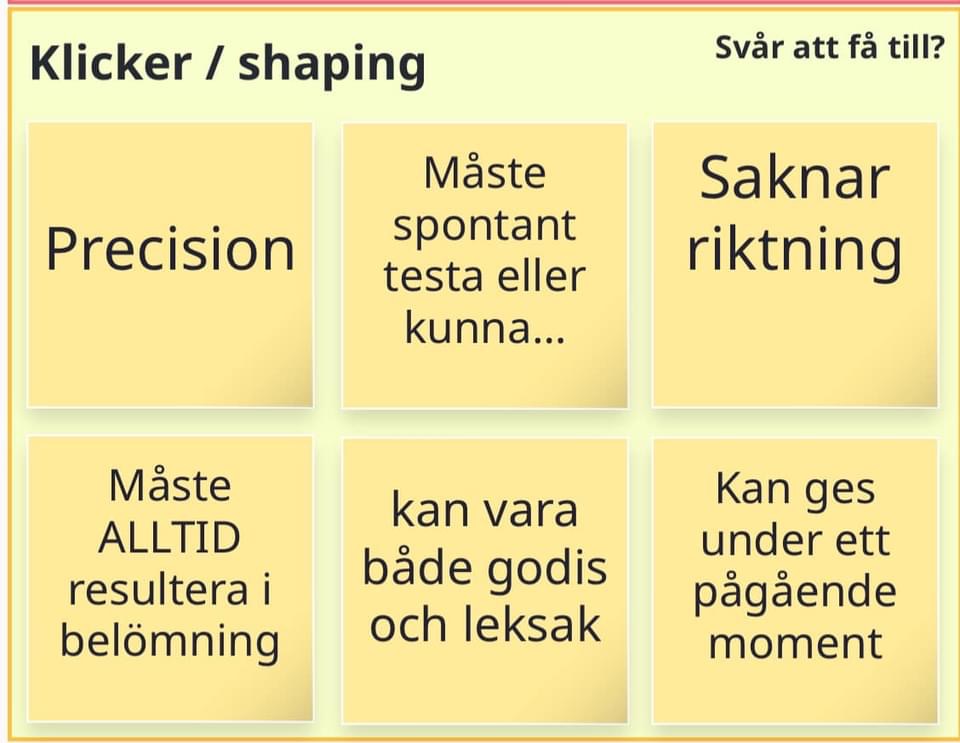 Klicker / shaping

Svår att få till?

Precision

Måste spontant testa eller kunna...

Saknar riktning

Måste ALLTID resultera i belömning

kan vara både godis och leksak

Kan ges under ett pågående moment